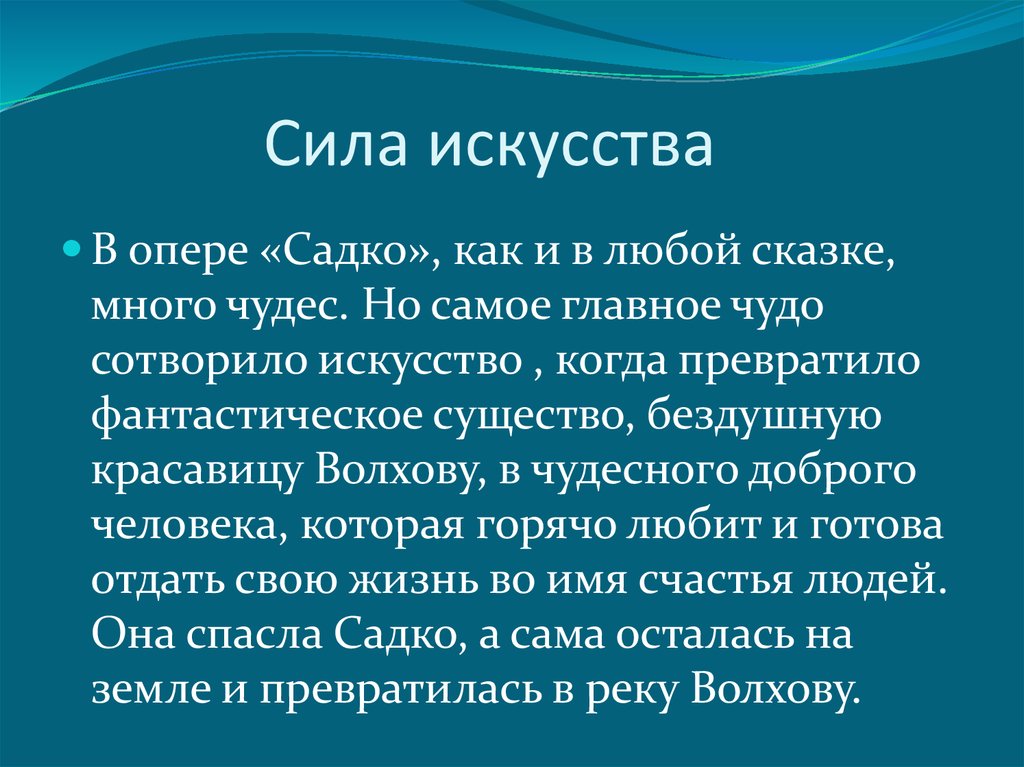 Сила искусства

В опере «Садко», как и в любой сказке, много чудес. Но самое главное чудо сотворило искусство , когда превратило фантастическое существо, бездушную красавицу Волхову, в чудесного доброго человека, которая горячо любит и готова отдать свою жизнь во имя счастья людей. Она спасла Садко, а сама осталась на земле и превратилась в реку Волхову.